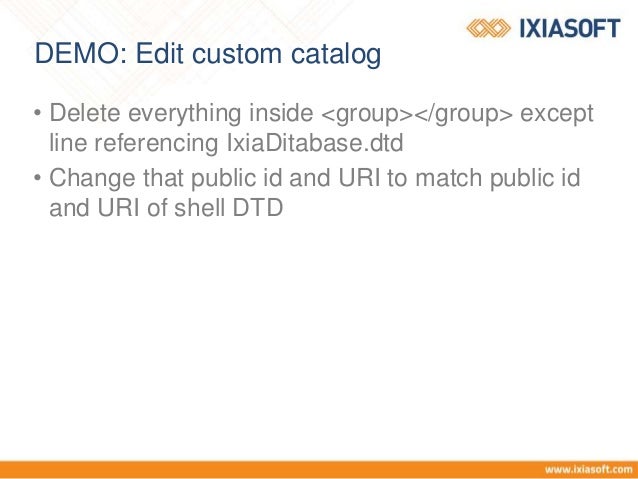 IXIASOFT

DEMO: Edit custom catalog

• Delete everything inside <group></group> except line referencing IxiaDitabase.dtd

• Change that public id and URI to match public id and URI of shell DTD

www.ixiasoft.com